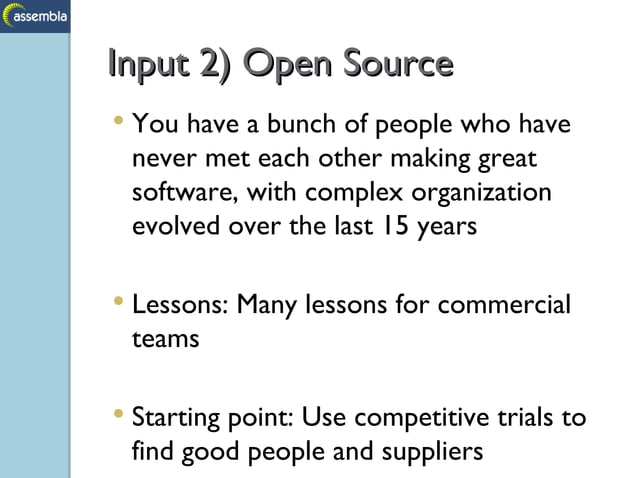 assembla

Input 2) Open Source

• You have a bunch of people who have never met each other making great software, with complex organization evolved over the last 15 years

• Lessons: Many lessons for commercial teams

• Starting point: Use competitive trials to find good people and suppliers